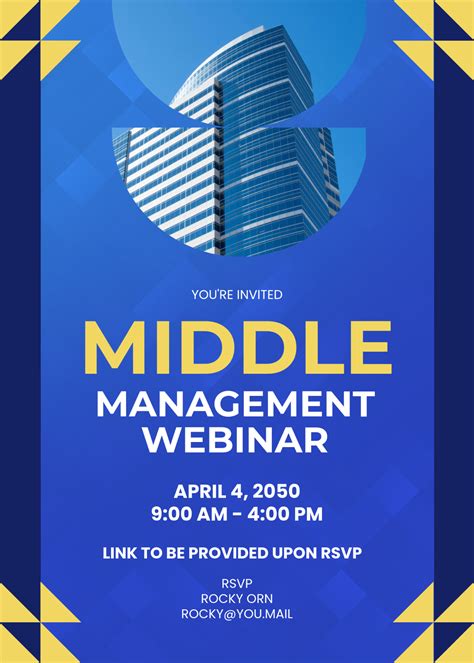 YOU'RE INVITED

MIDDLE
MANAGEMENT
WEBINAR

APRIL 4, 2050
9:00 AM - 4:00 PM

LINK TO BE PROVIDED UPON RSVP

RSVP
ROCKY ORN
ROCKY@YOU.MAIL